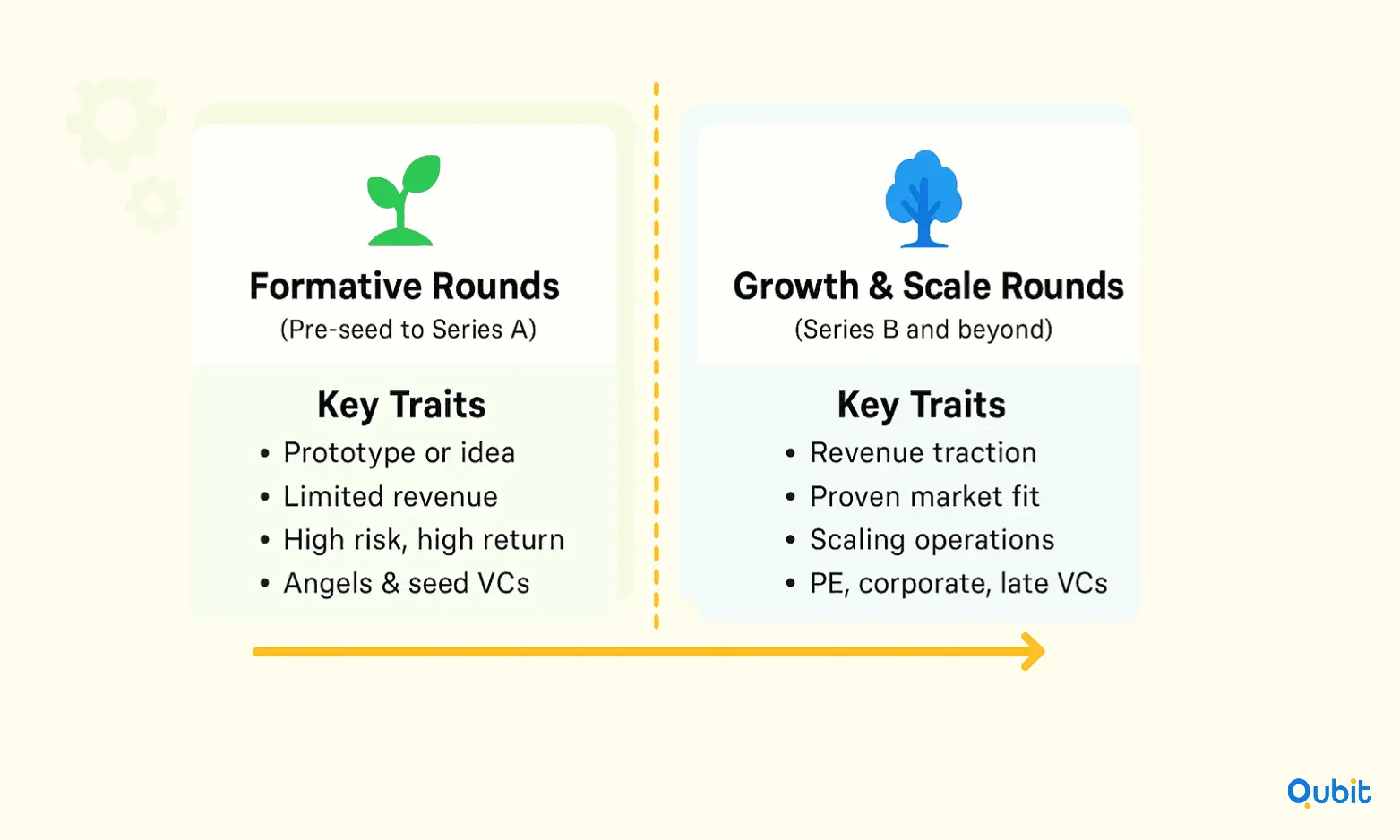 Formative Rounds
(Pre-seed to Series A)

Key Traits
• Prototype or idea
• Limited revenue
• High risk, high return
• Angels & seed VCs

Growth & Scale Rounds
(Series B and beyond)

Key Traits
• Revenue traction
• Proven market fit
• Scaling operations
• PE, corporate, late VCs

Qubit